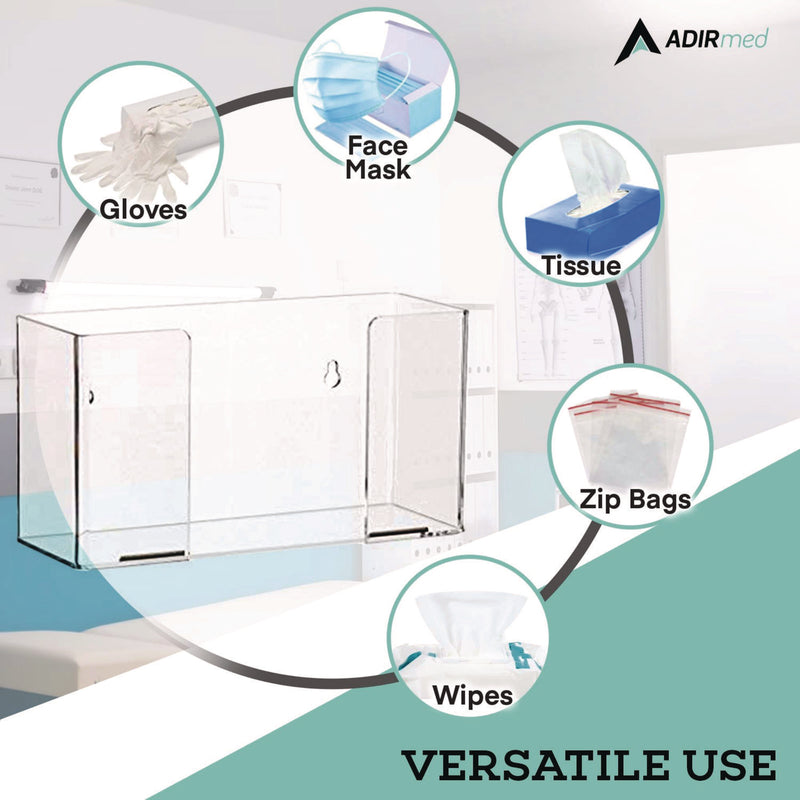 ADIRmed

Gloves

Face Mask

Tissue

Zip Bags

Wipes

VERSATILE USE